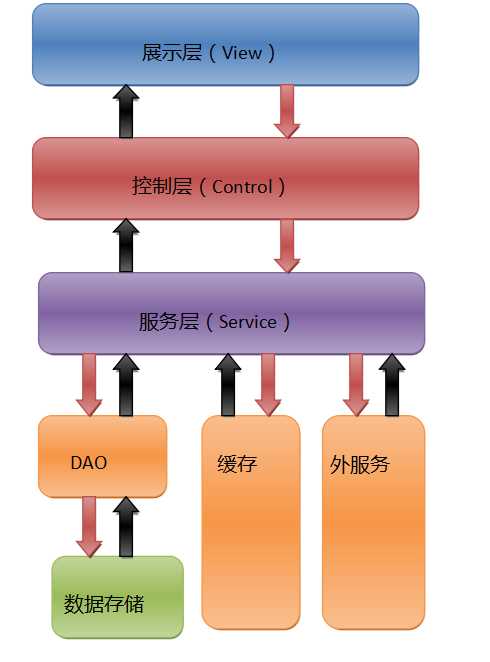 展示层（View）

控制层（Control）

服务层（Service）

DAO

缓存

外服务

数据存储